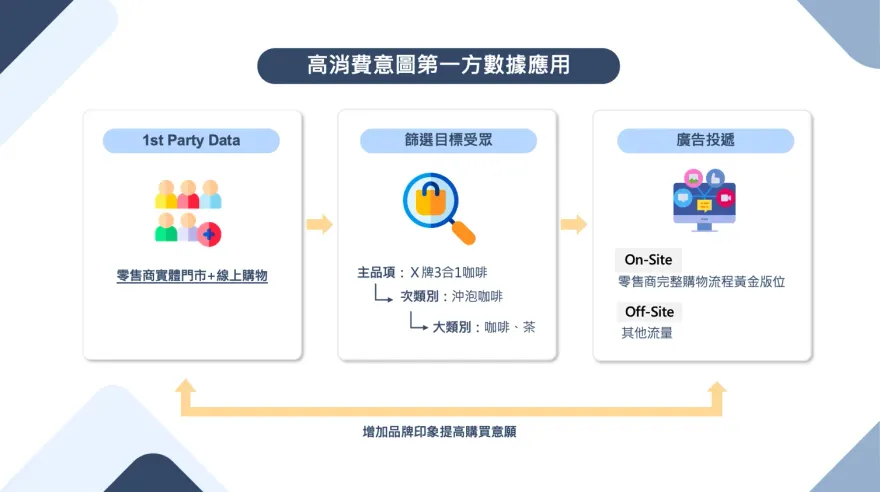 高消費意圖第一方數據應用

1st Party Data

零售商實體門市+線上購物

篩選目標受眾

主品項：X牌3合1咖啡

次類別：沖泡咖啡

大類別：咖啡、茶

廣告投遞

On-Site

零售商完整購物流程黃金版位

Off-Site

其他流量

增加品牌印象提高購買意願